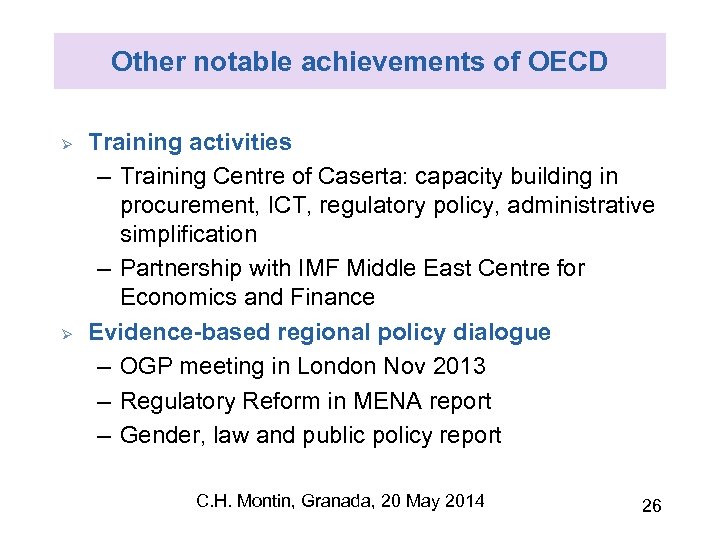 Other notable achievements of OECD

➢ Training activities
– Training Centre of Caserta: capacity building in procurement, ICT, regulatory policy, administrative simplification
– Partnership with IMF Middle East Centre for Economics and Finance

➢ Evidence-based regional policy dialogue
– OGP meeting in London Nov 2013
– Regulatory Reform in MENA report
– Gender, law and public policy report

C.H. Montin, Granada, 20 May 2014

26